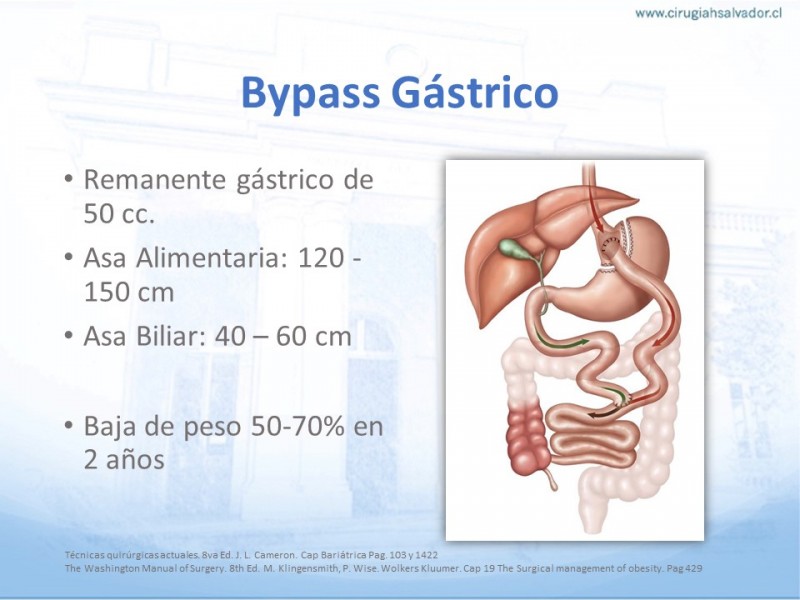 www.cirugiahsalvador.cl

Bypass Gástrico

• Remanente gástrico de 50 cc.
• Asa Alimentaria: 120 - 150 cm
• Asa Biliar: 40 – 60 cm

• Baja de peso 50-70% en 2 años

Técnicas quirúrgicas actuales. 8va Ed. J. L. Cameron. Cap Bariátrica Pag. 103 y 1422
The Washington Manual of Surgery. 8th Ed. M. Klingensmith, P. Wise. Wolkers Kluumer. Cap 19 The Surgical management of obesity. Pag 429